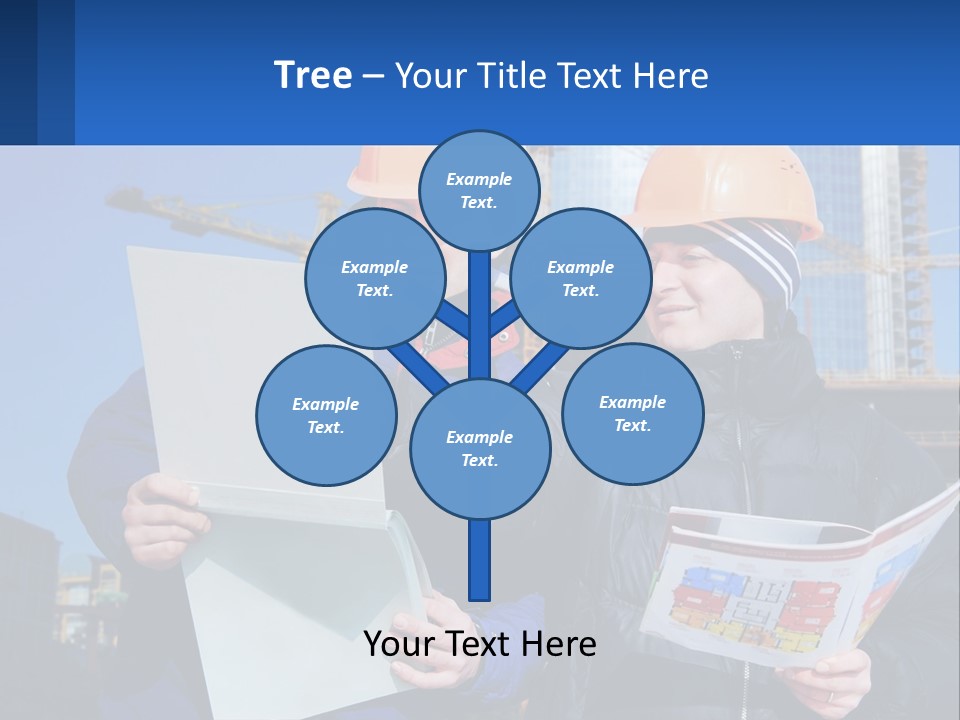 Tree – Your Title Text Here

Example Text.

Example Text.

Example Text.

Example Text.

Example Text.

Example Text.

Your Text Here